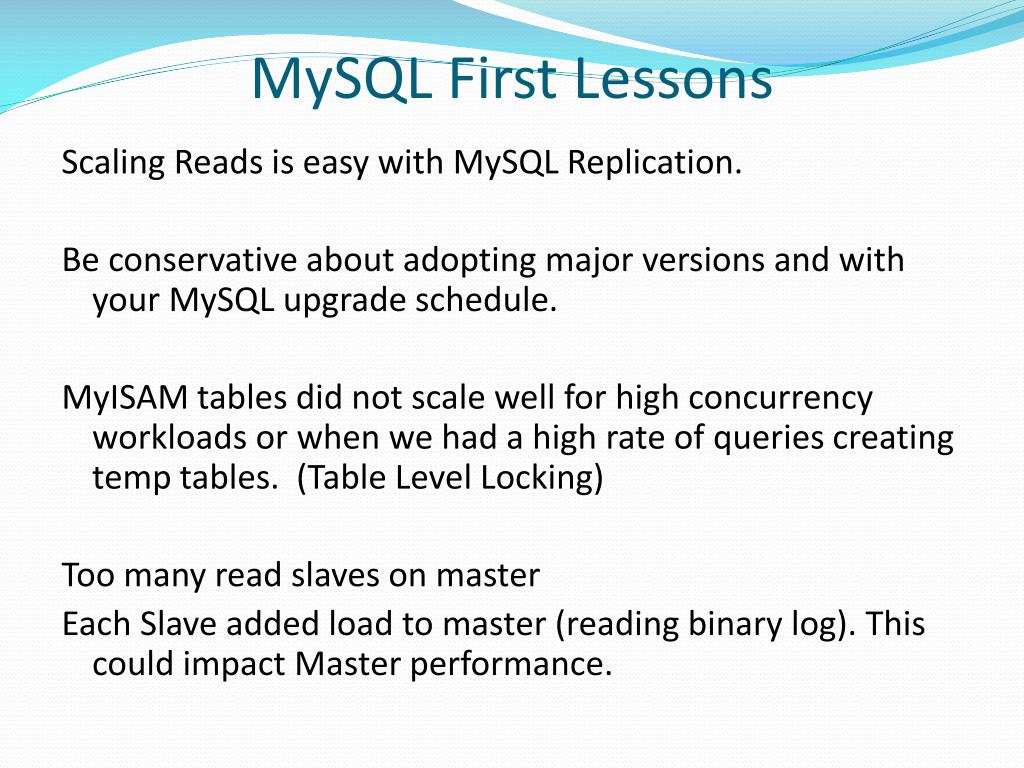 MySQL First Lessons

Scaling Reads is easy with MySQL Replication.

Be conservative about adopting major versions and with your MySQL upgrade schedule.

MyISAM tables did not scale well for high concurrency workloads or when we had a high rate of queries creating temp tables.  (Table Level Locking)

Too many read slaves on master
Each Slave added load to master (reading binary log). This could impact Master performance.